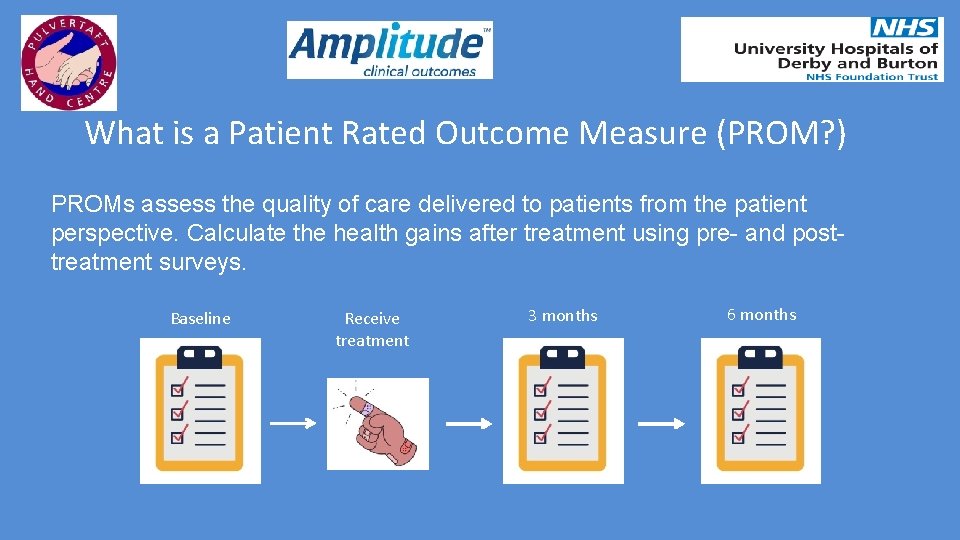 PULVERTAFT HAND CENTRE

Amplitude™
clinical outcomes

NHS
University Hospitals of
Derby and Burton
NHS Foundation Trust

What is a Patient Rated Outcome Measure (PROM?)

PROMs assess the quality of care delivered to patients from the patient perspective. Calculate the health gains after treatment using pre- and post-treatment surveys.

Baseline

Receive treatment

3 months

6 months